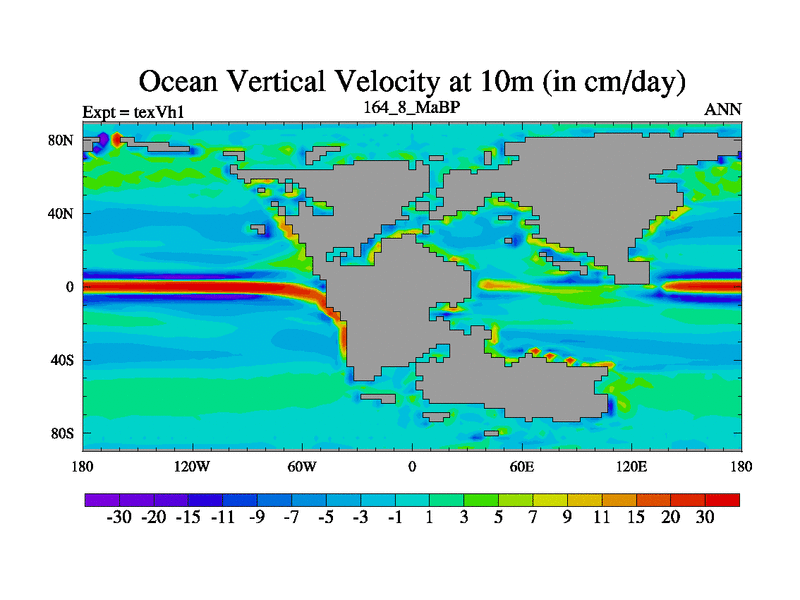 Ocean Vertical Velocity at 10m (in cm/day)

Expt = texVh1

164_8_MaBP

ANN

80N
40N
0
40S
80S

180
120W
60W
0
60E
120E
180

-30 -20 -15 -11 -9 -7 -5 -3 -1 1 3 5 7 9 11 15 20 30